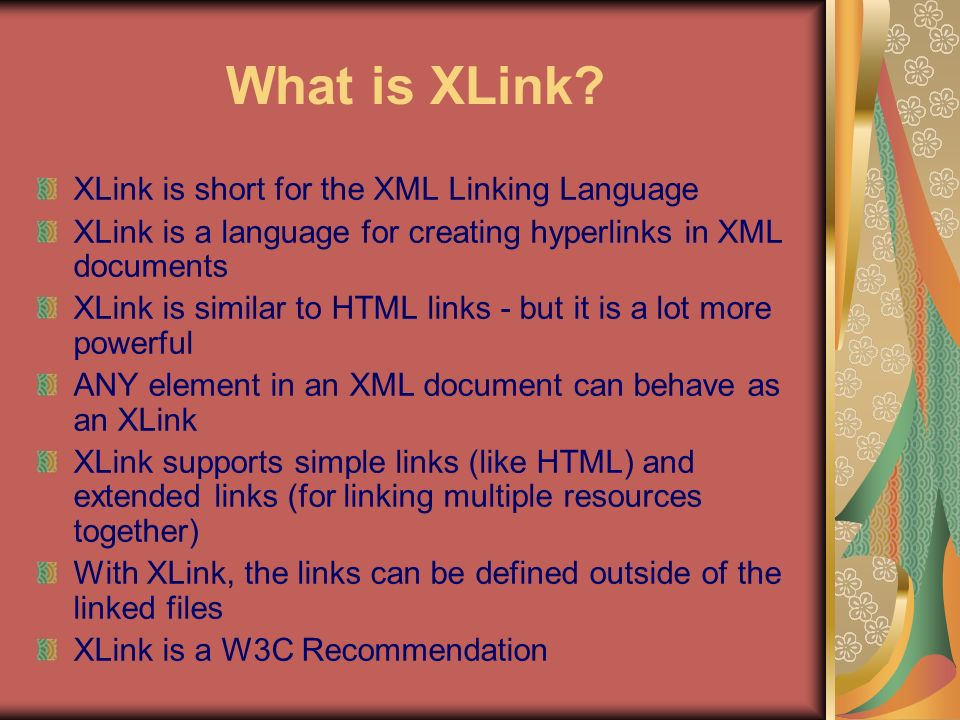 What is XLink?

XLink is short for the XML Linking Language

XLink is a language for creating hyperlinks in XML documents

XLink is similar to HTML links - but it is a lot more powerful

ANY element in an XML document can behave as an XLink

XLink supports simple links (like HTML) and extended links (for linking multiple resources together)

With XLink, the links can be defined outside of the linked files

XLink is a W3C Recommendation